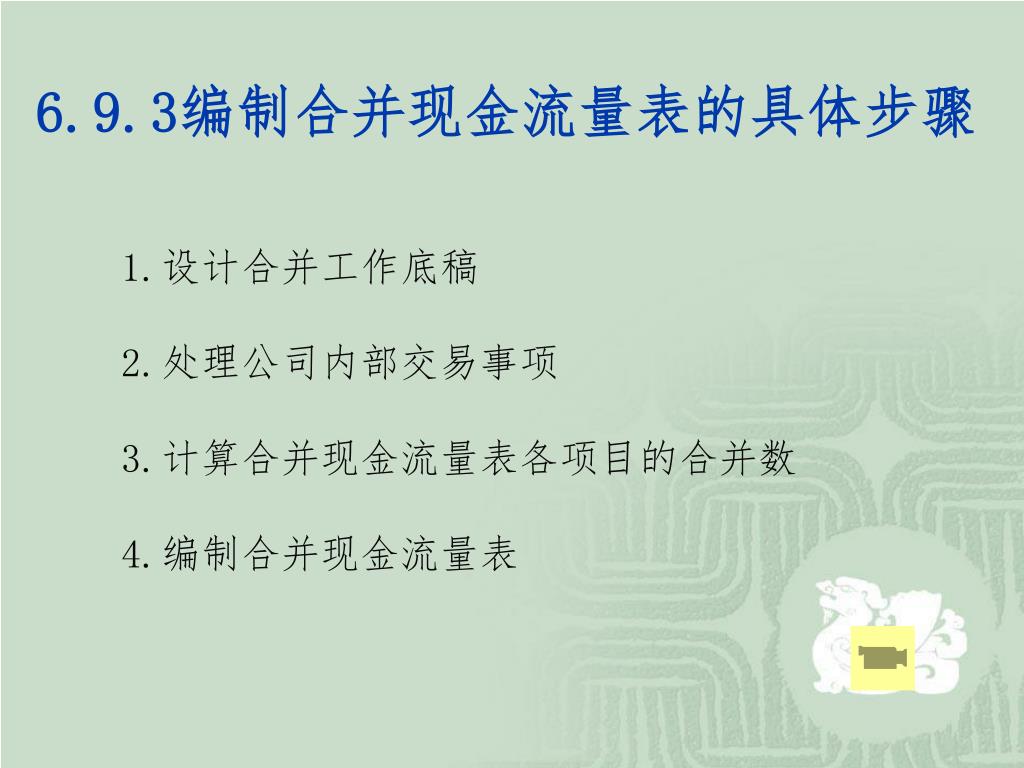 6.9.3编制合并现金流量表的具体步骤

1.设计合并工作底稿

2.处理公司内部交易事项

3.计算合并现金流量表各项目的合并数

4.编制合并现金流量表